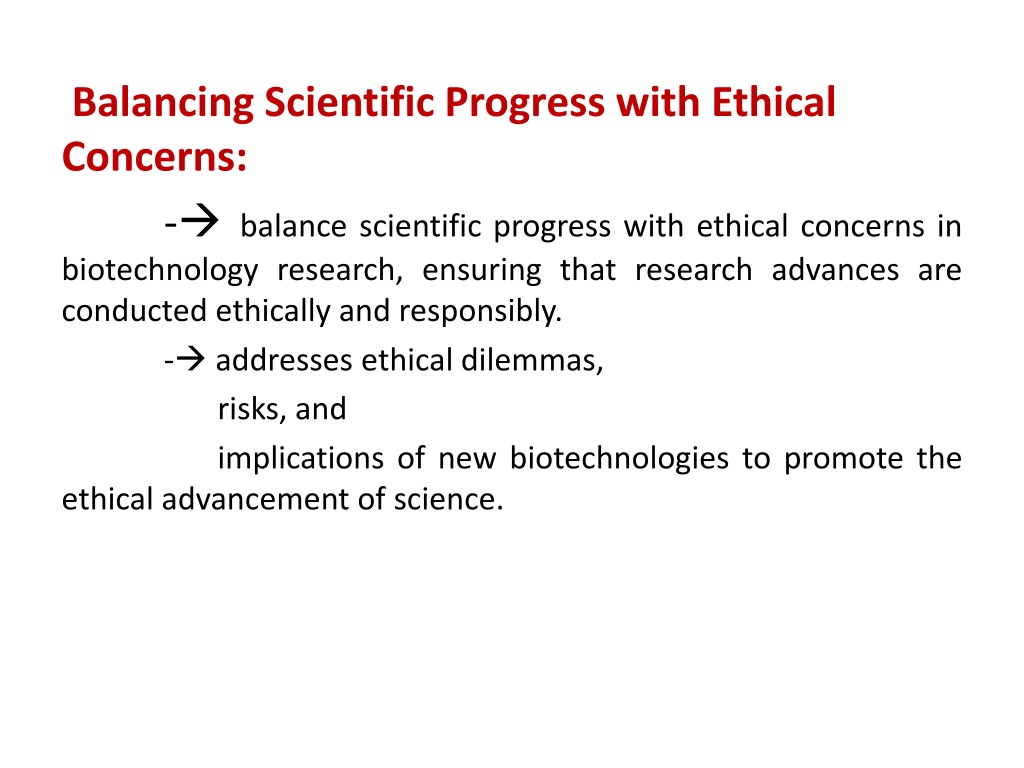 Balancing Scientific Progress with Ethical Concerns:

-→ balance scientific progress with ethical concerns in biotechnology research, ensuring that research advances are conducted ethically and responsibly.

-→ addresses ethical dilemmas,

risks, and

implications of new biotechnologies to promote the ethical advancement of science.